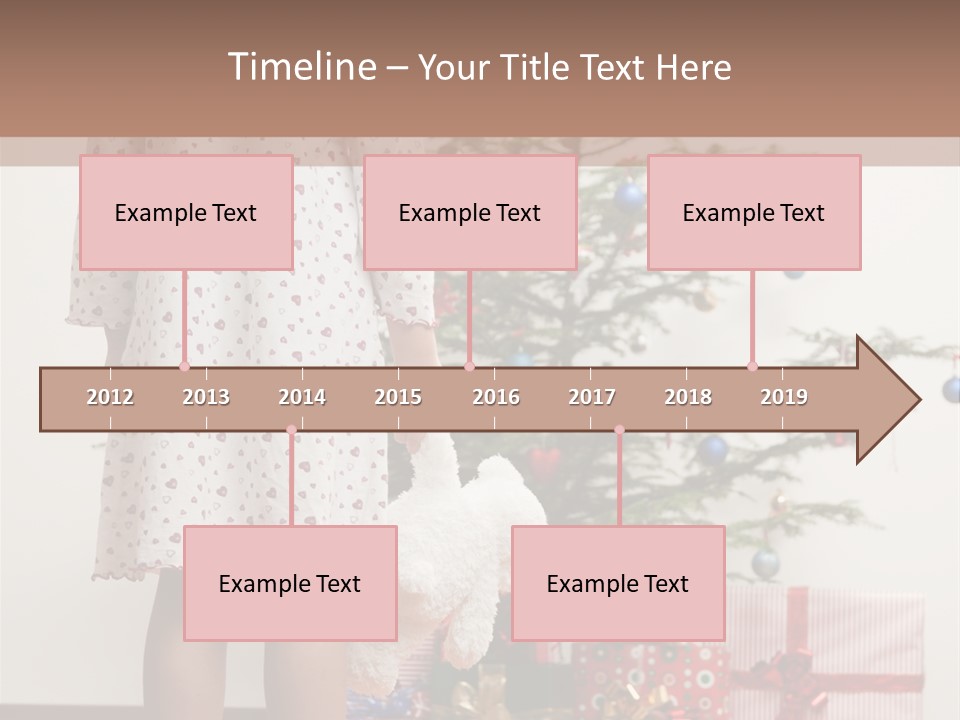 Timeline – Your Title Text Here

Example Text

Example Text

Example Text

2012 2013 2014 2015 2016 2017 2018 2019

Example Text

Example Text